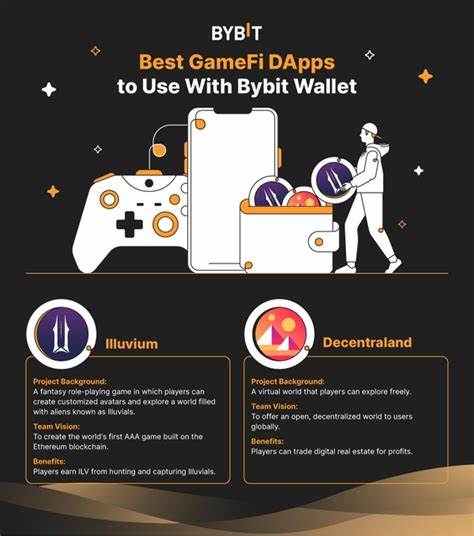 BYBIT

Best GameFi DApps to Use With Bybit Wallet

Illuvium

Project Background:
A fantasy role-playing game in which players can create customized avatars and explore a world filled with aliens known as Illuvials.

Team Vision:
To create the world's first AAA game built on the Ethereum blockchain.

Benefits:
Players earn ILV from hunting and capturing Illuvials.

Decentraland

Project Background:
A virtual world that players can explore freely.

Team Vision:
To offer an open, decentralized world to users globally.

Benefits:
Players can trade digital real estate for profits.